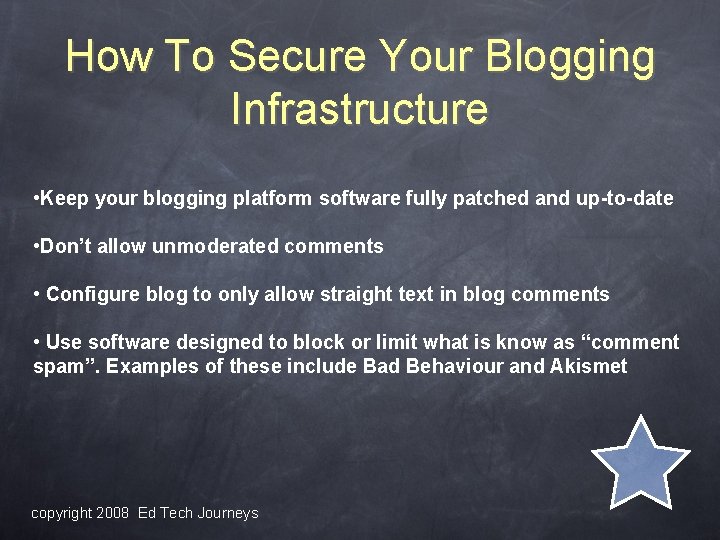 How To Secure Your Blogging Infrastructure

•Keep your blogging platform software fully patched and up-to-date

•Don't allow unmoderated comments

• Configure blog to only allow straight text in blog comments

• Use software designed to block or limit what is know as "comment spam". Examples of these include Bad Behaviour and Akismet

copyright 2008 Ed Tech Journeys